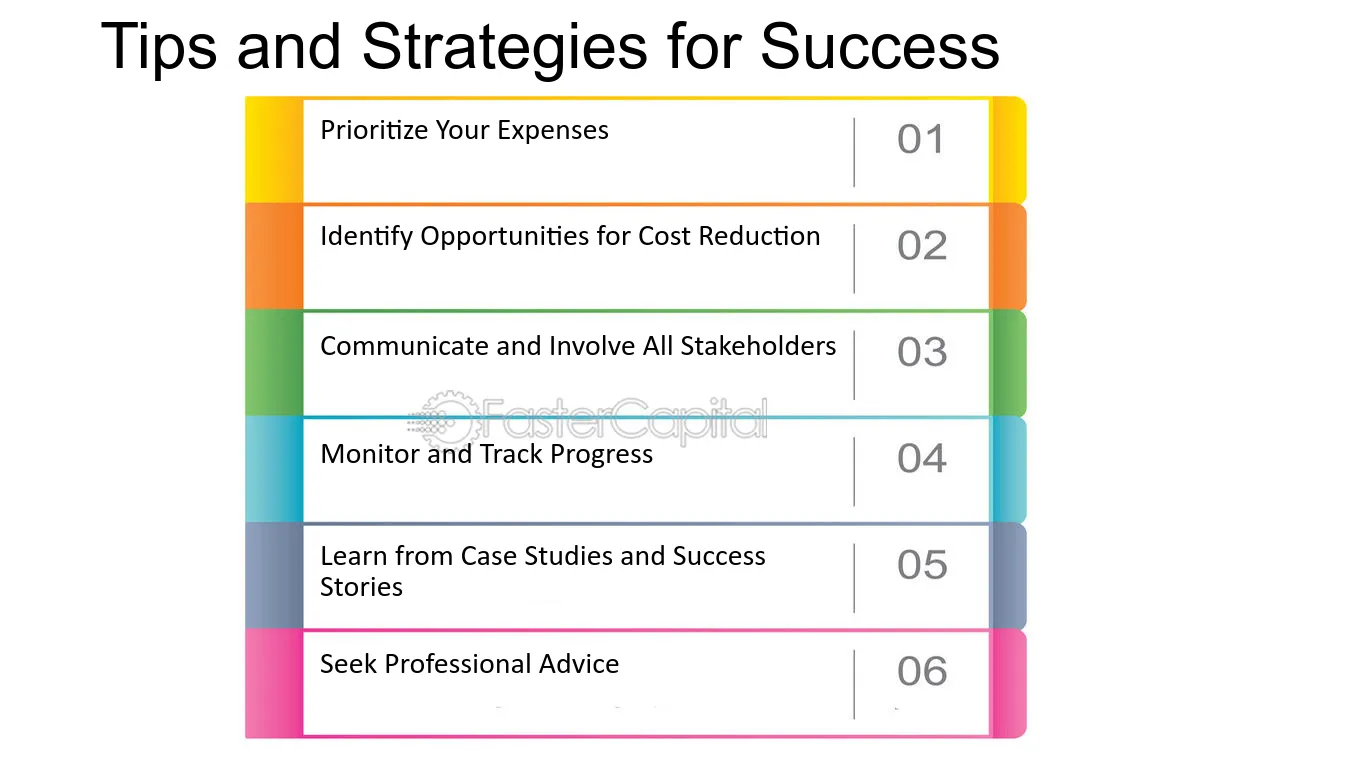 Tips and Strategies for Success

Prioritize Your Expenses
01

Identify Opportunities for Cost Reduction
02

Communicate and Involve All Stakeholders
03

Monitor and Track Progress
04

Learn from Case Studies and Success Stories
05

Seek Professional Advice
06

FasterCapital